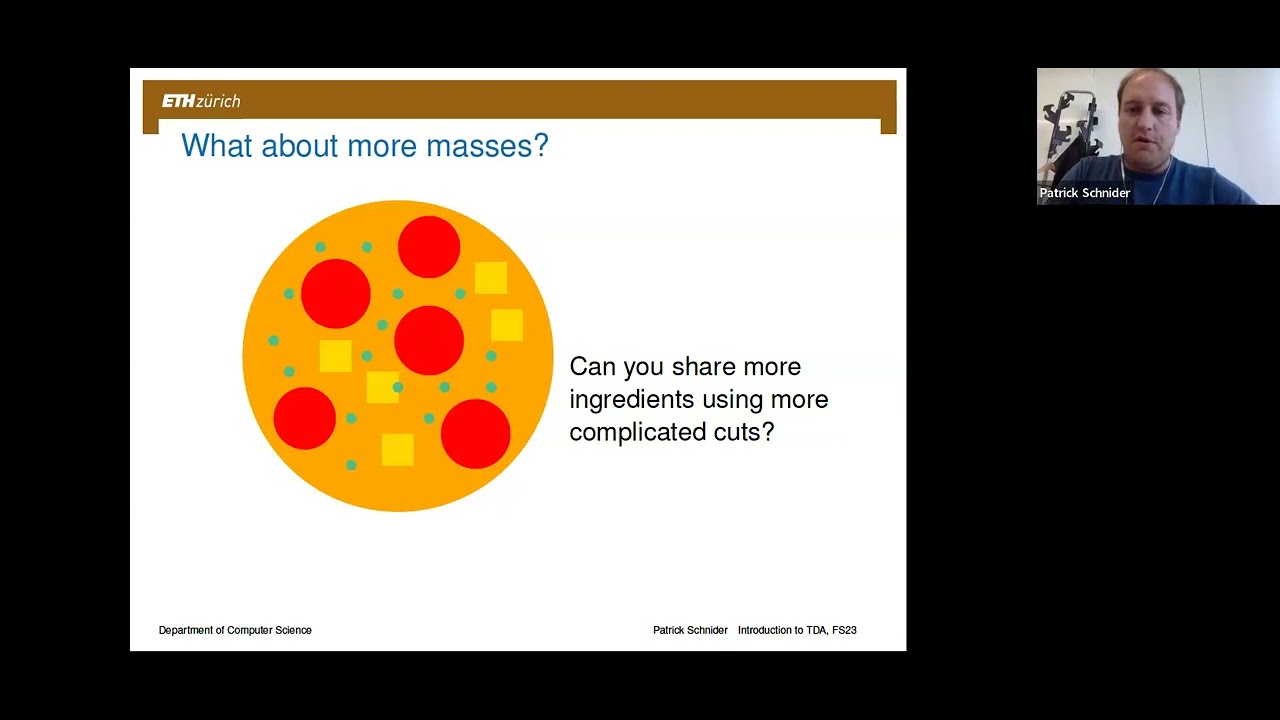 ETH zürich

What about more masses?

Can you share more ingredients using more complicated cuts?

Department of Computer Science

Patrick Schnider Introduction to TDA, FS23

Patrick Schnider